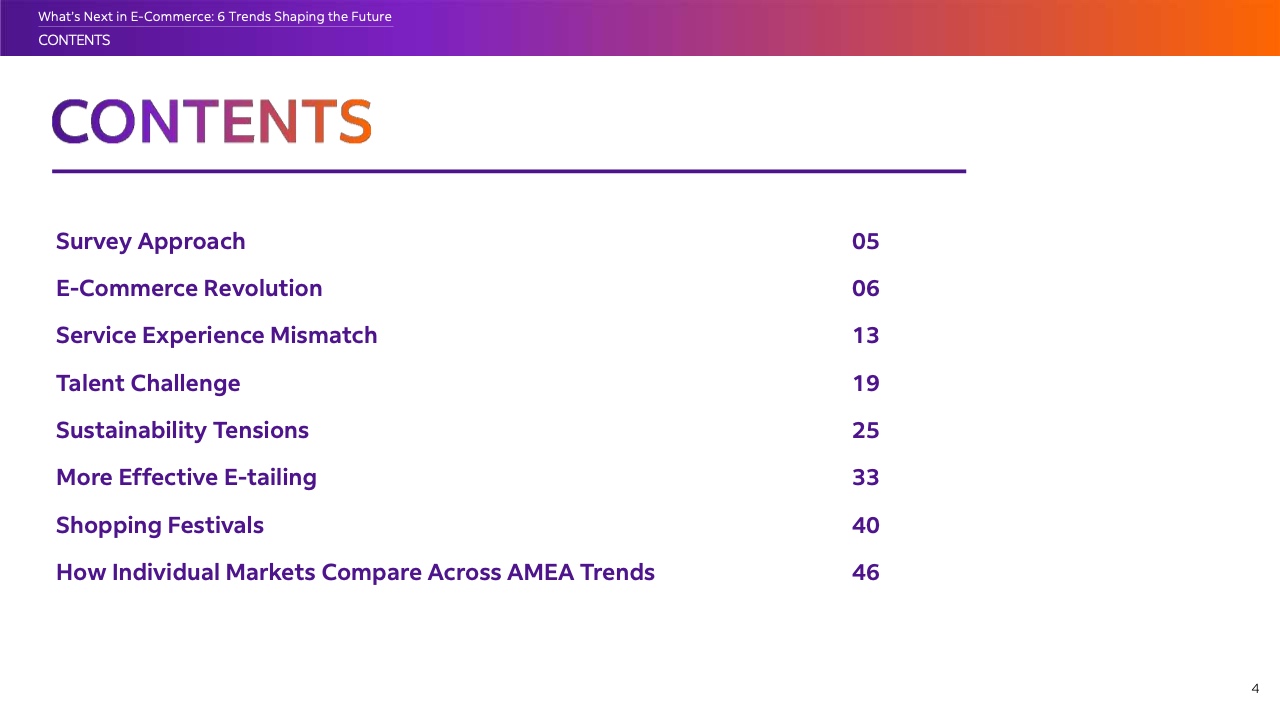 What's Next in E-Commerce: 6 Trends Shaping the Future
CONTENTS

CONTENTS

| | |
|---|---|
| Survey Approach | 05 |
| E-Commerce Revolution | 06 |
| Service Experience Mismatch | 13 |
| Talent Challenge | 19 |
| Sustainability Tensions | 25 |
| More Effective E-tailing | 33 |
| Shopping Festivals | 40 |
| How Individual Markets Compare Across AMEA Trends | 46 |

4